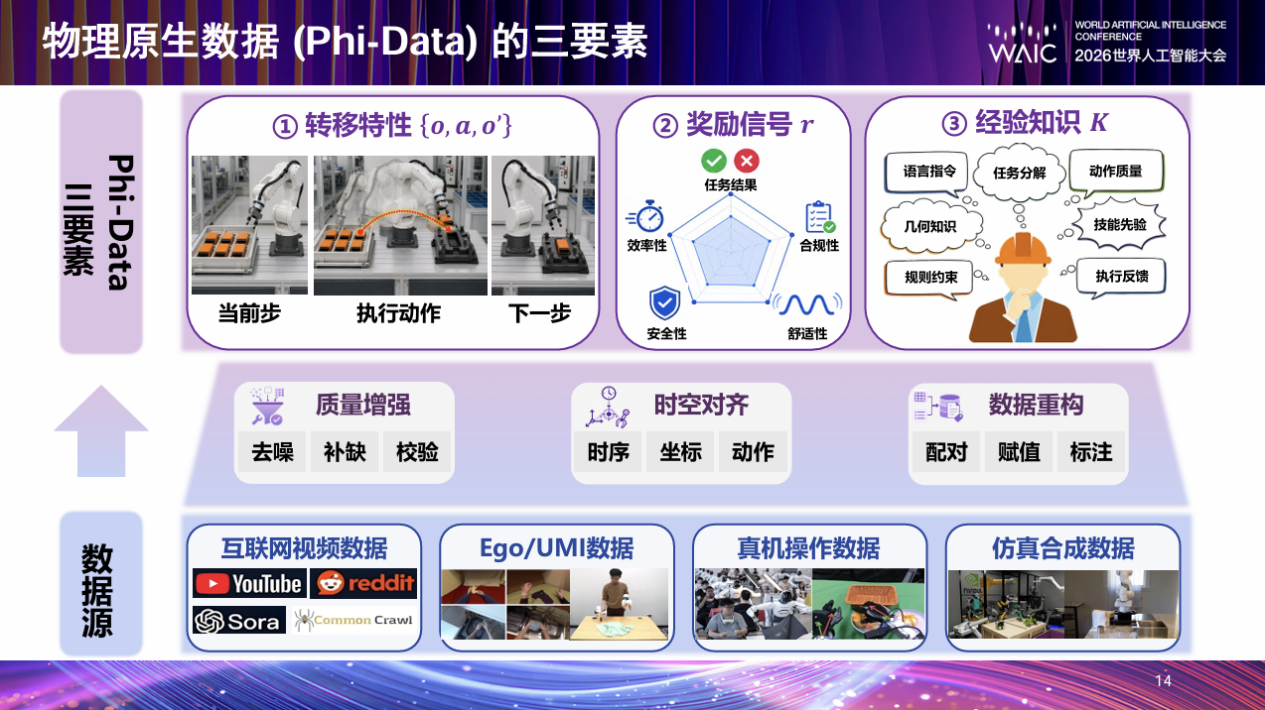 物理原生数据 (Phi-Data) 的三要素

WAIC WORLD ARTIFICIAL INTELLIGENCE CONFERENCE 2026世界人工智能大会

Phi-Data 三要素

① 转移特性 $\{o, a, o'\}$

当前步
执行动作
下一步

② 奖励信号 $r$

任务结果
效率性
合规性
安全性
舒适性

③ 经验知识 $K$

语言指令
任务分解
动作质量
几何知识
技能先验
规则约束
执行反馈

质量增强
去噪 补缺 校验

时空对齐
时序 坐标 动作

数据重构
配对 赋值 标注

数据源

互联网视频数据
YouTube reddit Sora Common Crawl

Ego/UMI数据

真机操作数据

仿真合成数据

14